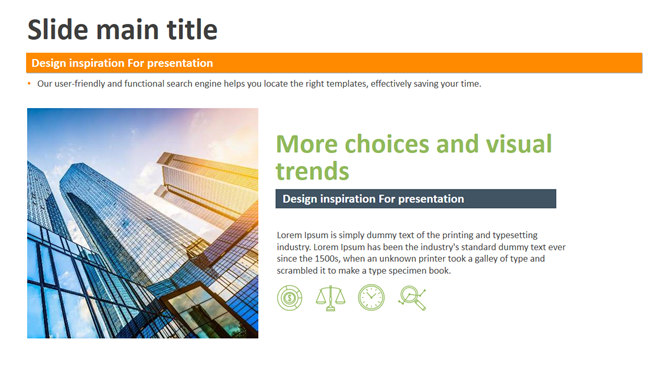 Slide main title

Design inspiration For presentation

• Our user-friendly and functional search engine helps you locate the right templates, effectively saving your time.

More choices and visual trends

Design inspiration For presentation

Lorem Ipsum is simply dummy text of the printing and typesetting industry. Lorem Ipsum has been the industry's standard dummy text ever since the 1500s, when an unknown printer took a galley of type and scrambled it to make a type specimen book.